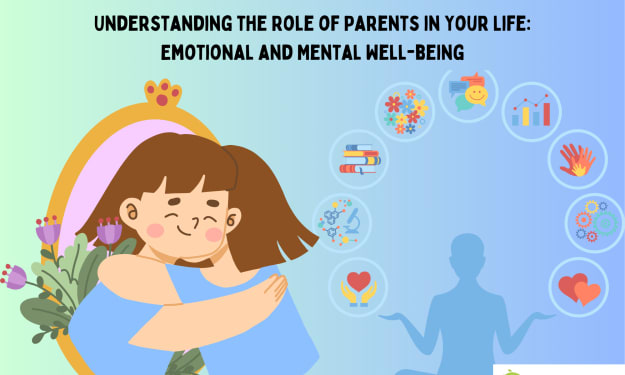 UNDERSTANDING THE ROLE OF PARENTS IN YOUR LIFE: EMOTIONAL AND MENTAL WELL-BEING